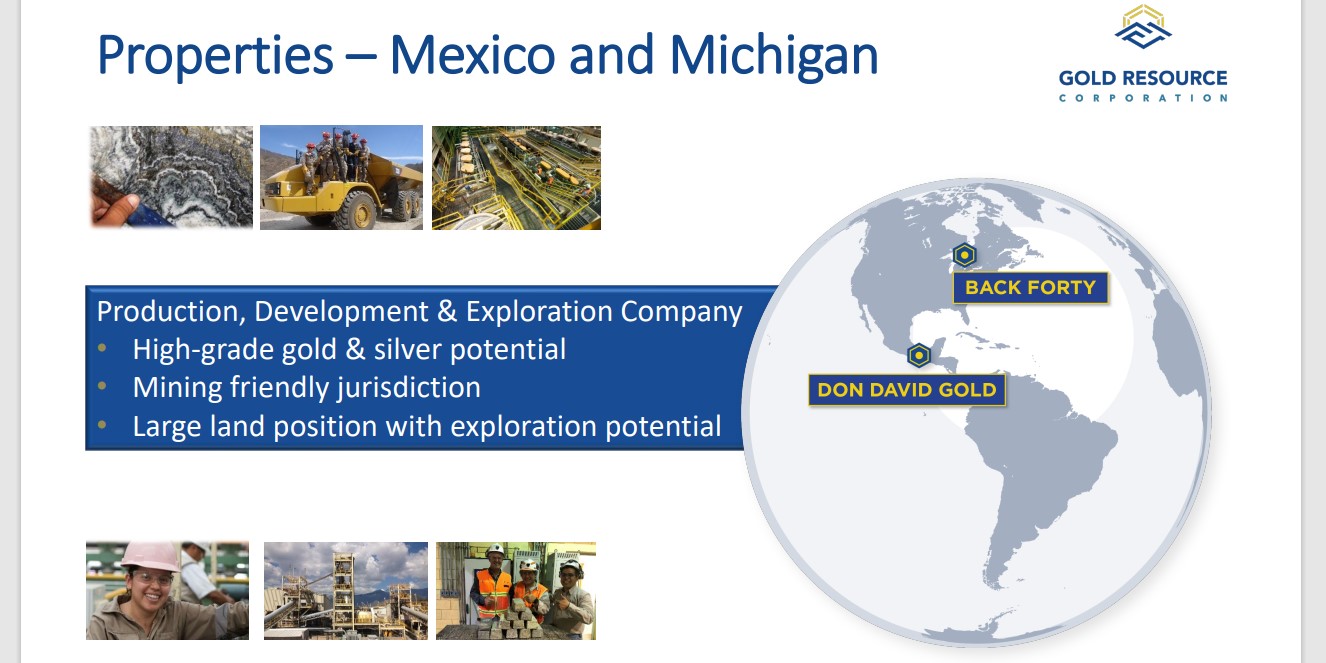 Properties – Mexico and Michigan

GOLD RESOURCE
CORPORATION

Production, Development & Exploration Company
• High-grade gold & silver potential
• Mining friendly jurisdiction
• Large land position with exploration potential

BACK FORTY

DON DAVID GOLD